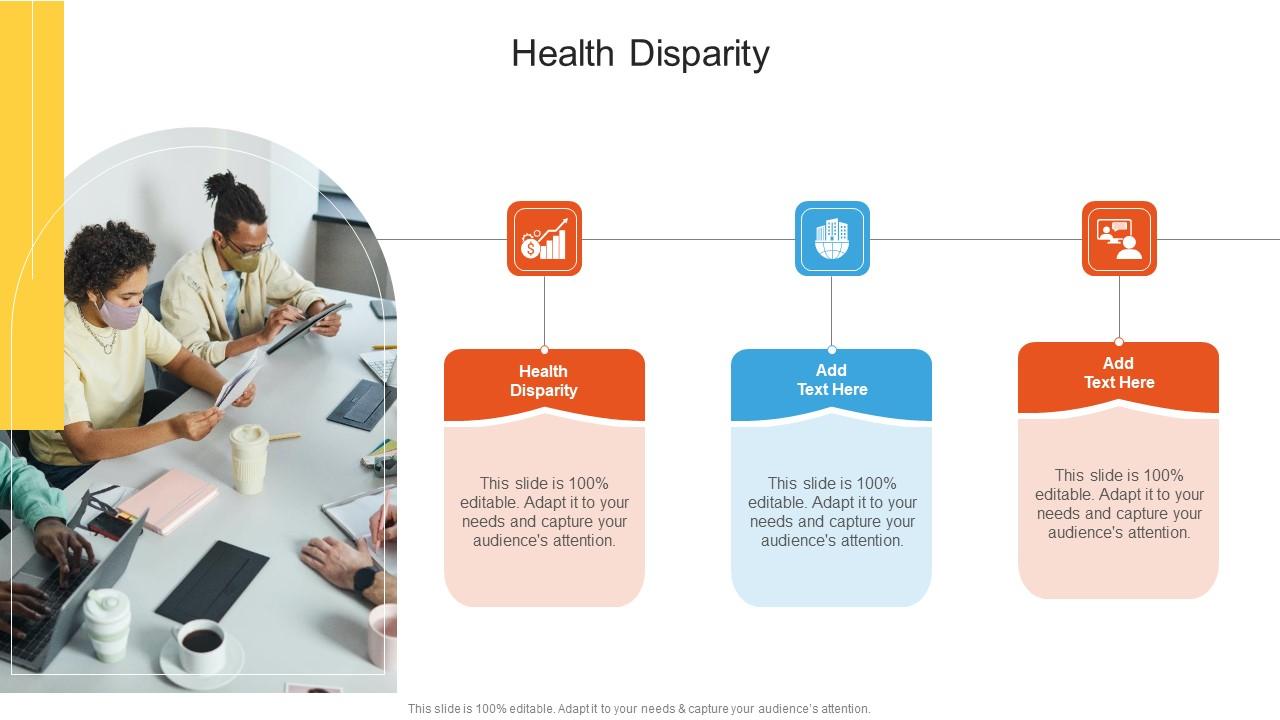 Health Disparity

Health Disparity

This slide is 100% editable. Adapt it to your needs and capture your audience's attention.

Add Text Here

This slide is 100% editable. Adapt it to your needs and capture your audience's attention.

Add Text Here

This slide is 100% editable. Adapt it to your needs and capture your audience's attention.

This slide is 100% editable. Adapt it to your needs & capture your audience's attention.